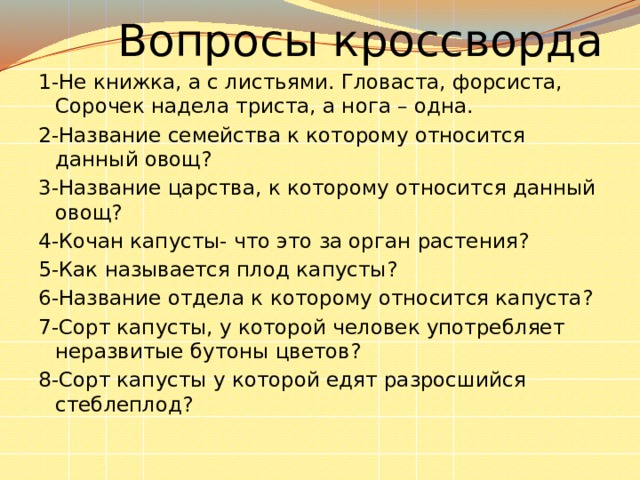 Вопросы кроссворда

1-Не книжка, а с листьями. Гловаста, форсиста, Сорочек надела триста, а нога – одна.

2-Название семейства к которому относится данный овощ?

3-Название царства, к которому относится данный овощ?

4-Кочан капусты- что это за орган растения?

5-Как называется плод капусты?

6-Название отдела к которому относится капуста?

7-Сорт капусты, у которой человек употребляет неразвитые бутоны цветов?

8-Сорт капусты у которой едят разросшийся стеблеплод?